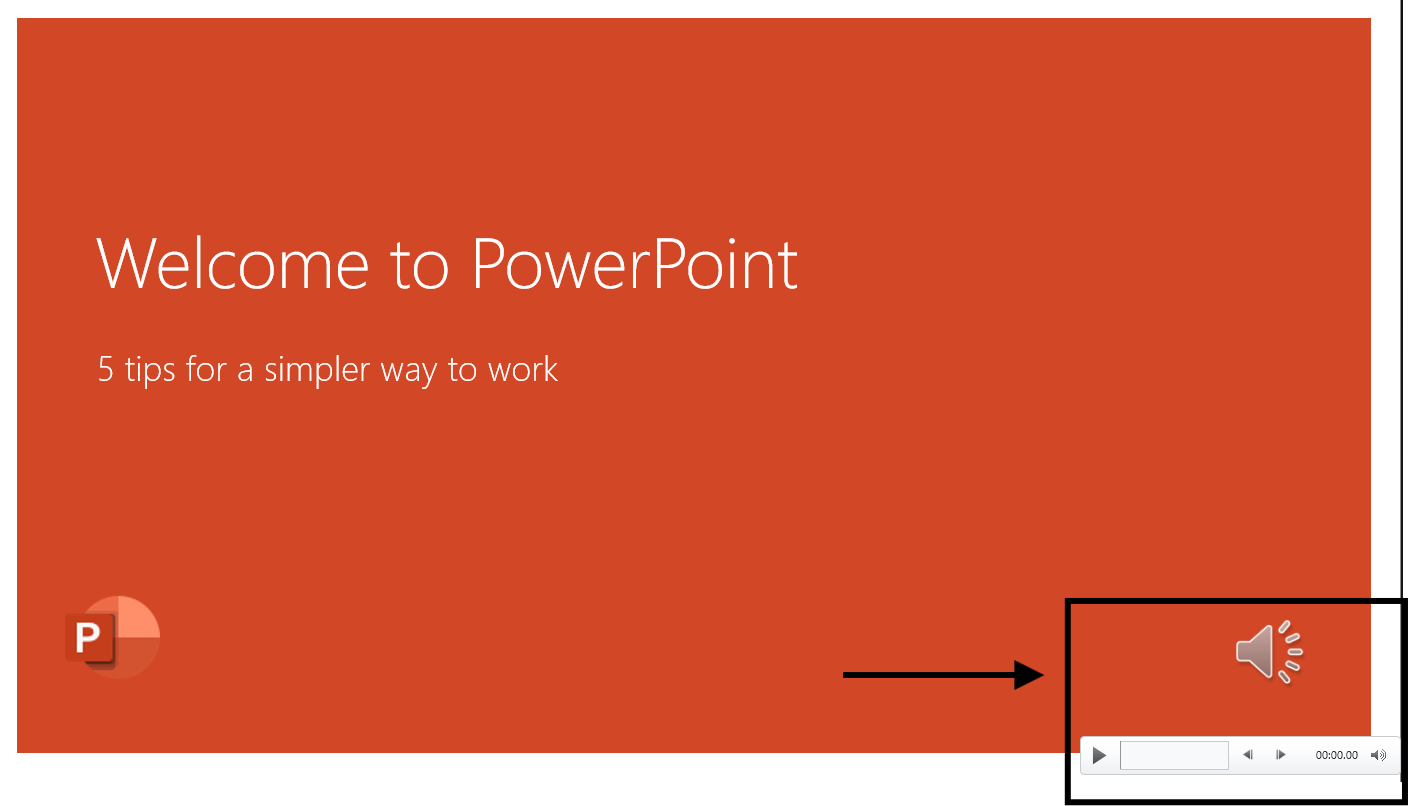 Welcome to PowerPoint

5 tips for a simpler way to work

P

00:00.00